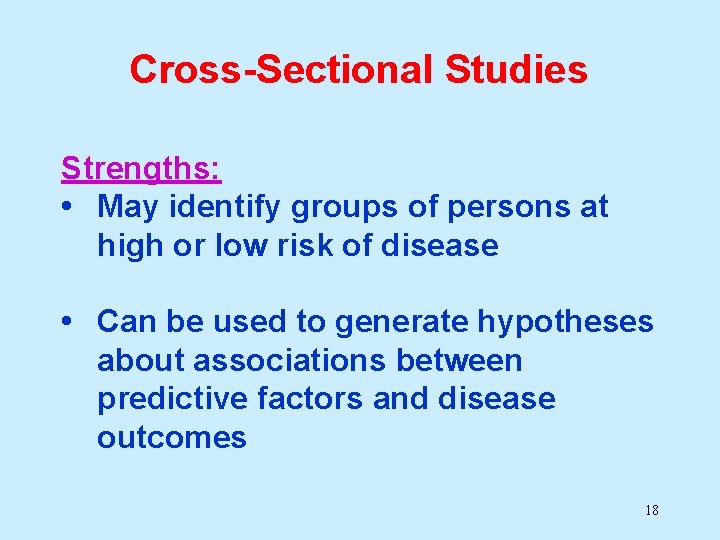 Cross-Sectional Studies

Strengths:
• May identify groups of persons at high or low risk of disease

• Can be used to generate hypotheses about associations between predictive factors and disease outcomes

18